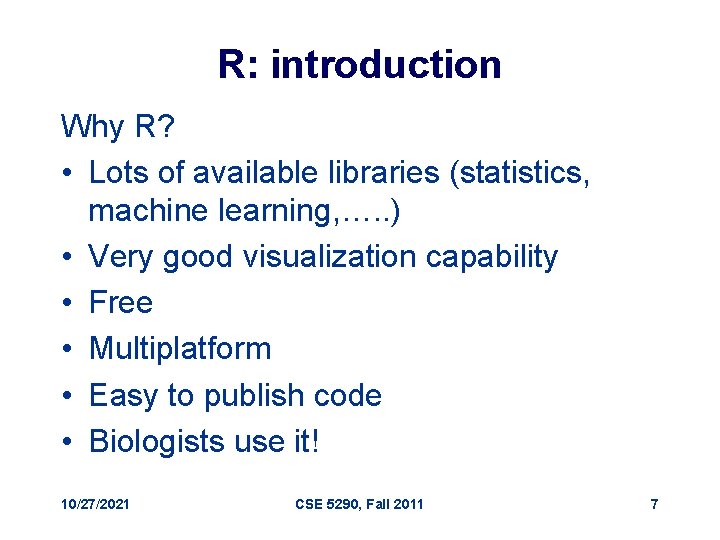 R: introduction

Why R?

• Lots of available libraries (statistics, machine learning,…..)
• Very good visualization capability
• Free
• Multiplatform
• Easy to publish code
• Biologists use it!

10/27/2021 CSE 5290, Fall 2011 7